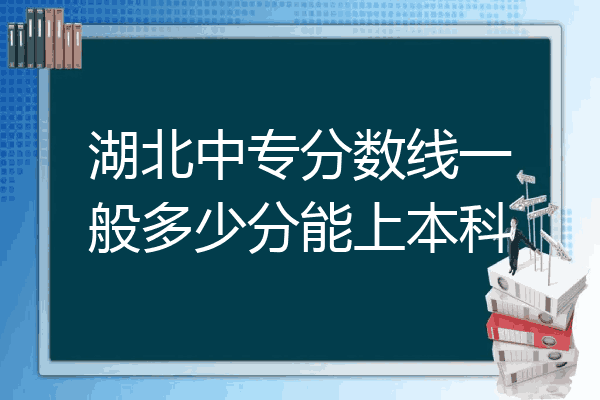 湖北中专分数线一般多少分能上本科